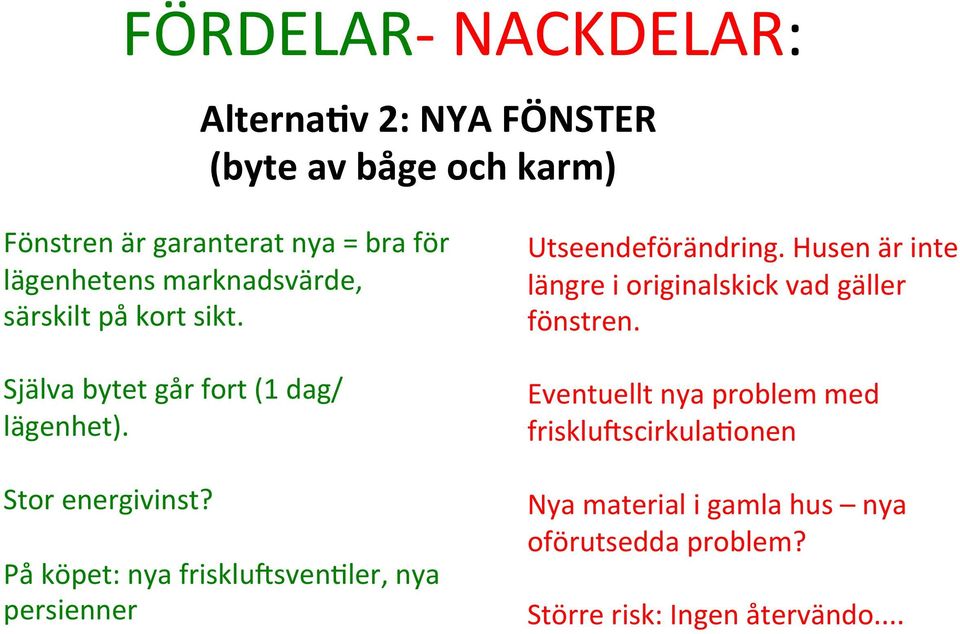 FÖRDELAR- NACKDELAR:

Alternativ 2: NYA FÖNSTER
(byte av båge och karm)

Fönstren är garanterat nya = bra för lägenhetens marknadsvärde, särskilt på kort sikt.

Själva bytet går fort (1 dag/ lägenhet).

Stor energivinst?

På köpet: nya friskluftsventiler, nya persienner

Utseendeförändring. Husen är inte längre i originalskick vad gäller fönstren.

Eventuellt nya problem med friskluftscirkulationen

Nya material i gamla hus – nya oförutsedda problem?

Större risk: Ingen återvändo....